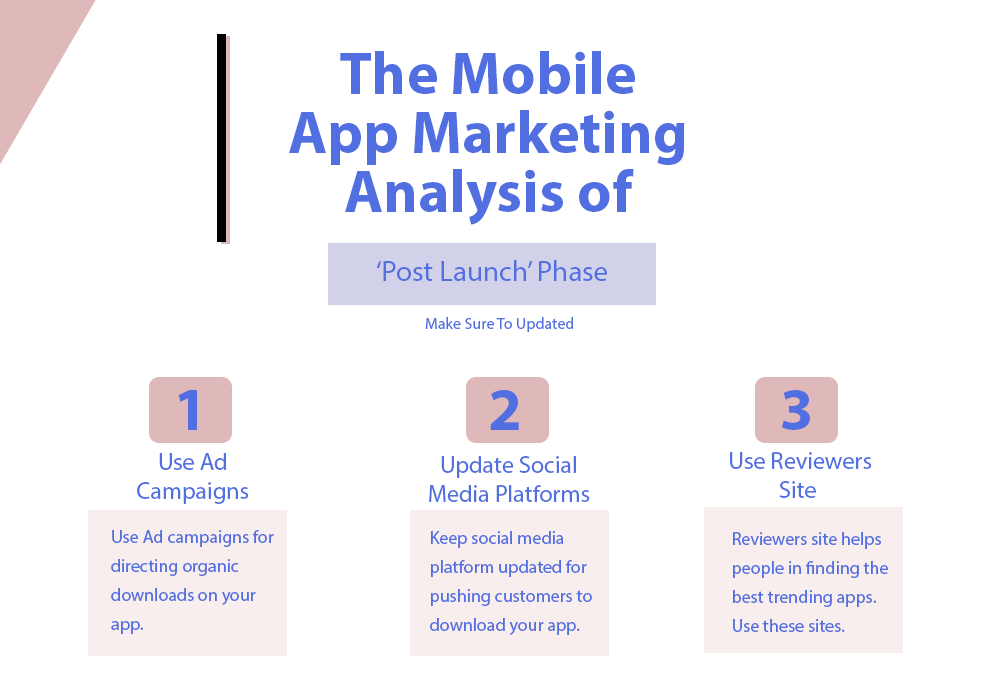 The Mobile App Marketing Analysis of

'Post Launch' Phase

Make Sure To Updated

1

Use Ad Campaigns

Use Ad campaigns for directing organic downloads on your app.

2

Update Social Media Platforms

Keep social media platform updated for pushing customers to download your app.

3

Use Reviewers Site

Reviewers site helps people in finding the best trending apps. Use these sites.